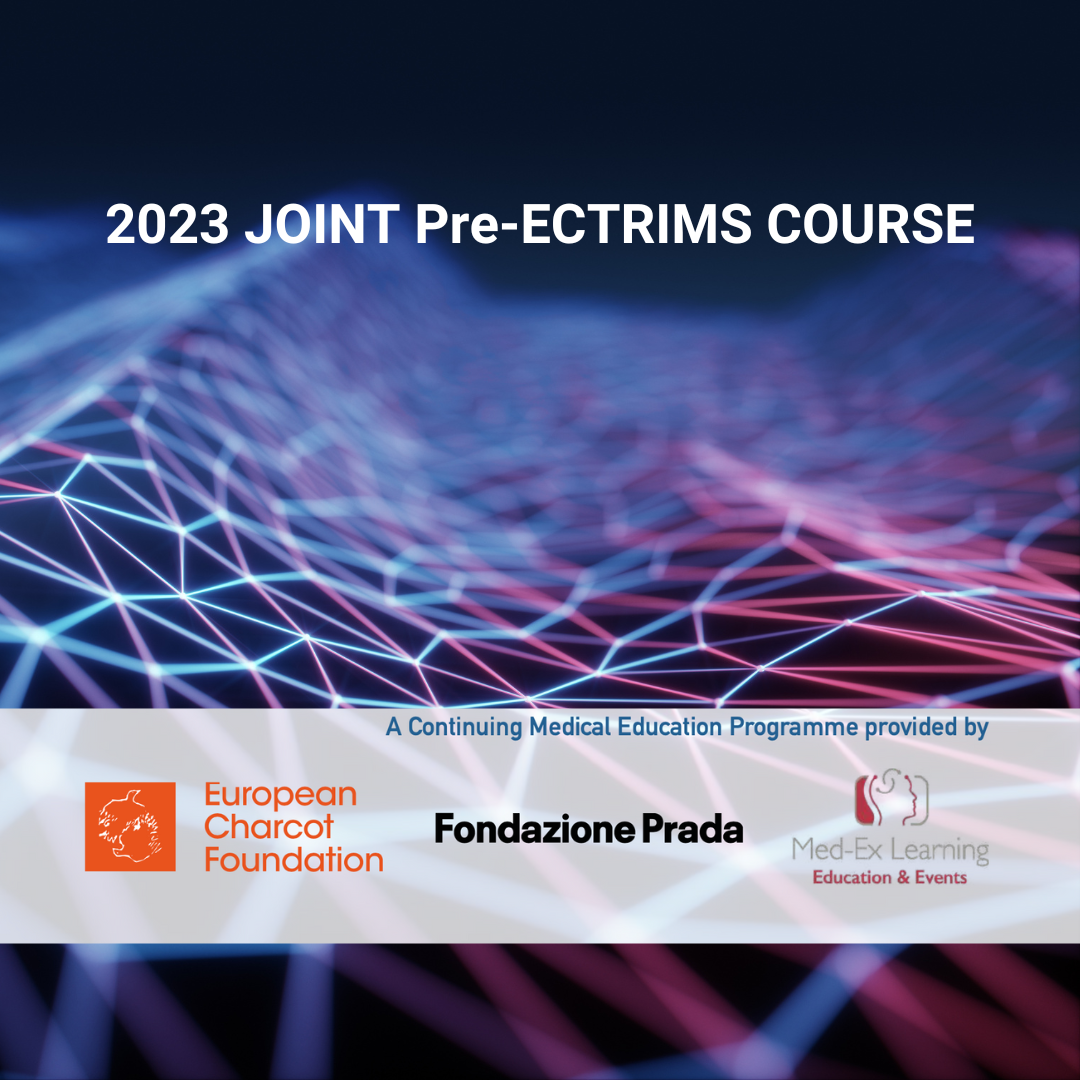 2023 JOINT Pre-ECTRIMS COURSE

A Continuing Medical Education Programme provided by

European Charcot Foundation

Fondazione Prada

Med-Ex Learning
Education & Events